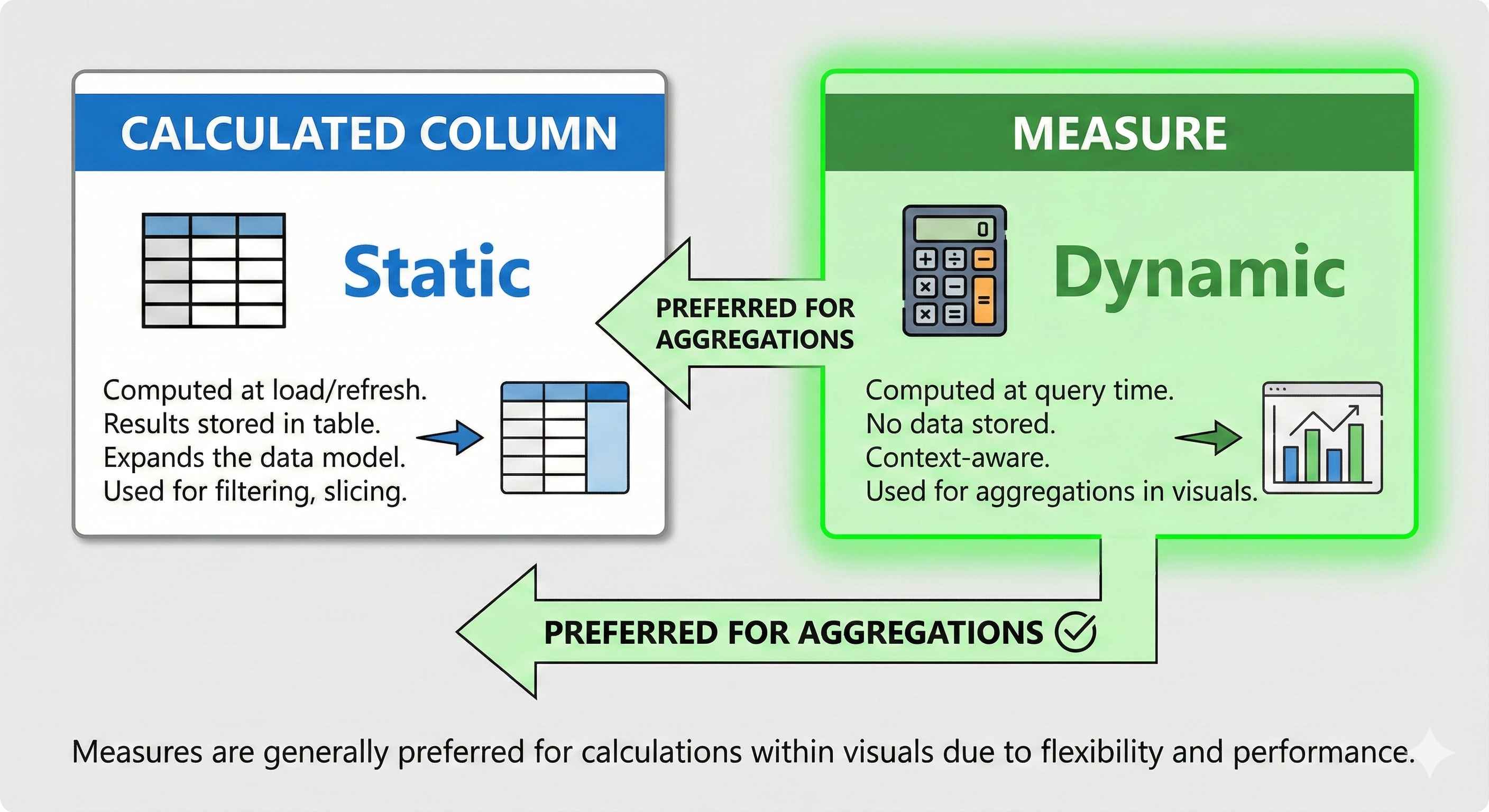 CALCULATED COLUMN

Static

Computed at load/refresh.
Results stored in table.
Expands the data model.
Used for filtering, slicing.

PREFERRED FOR AGGREGATIONS

MEASURE

0

Dynamic

Computed at query time.
No data stored.
Context-aware.
Used for aggregations in visuals.

PREFERRED FOR AGGREGATIONS

Measures are generally preferred for calculations within visuals due to flexibility and performance.